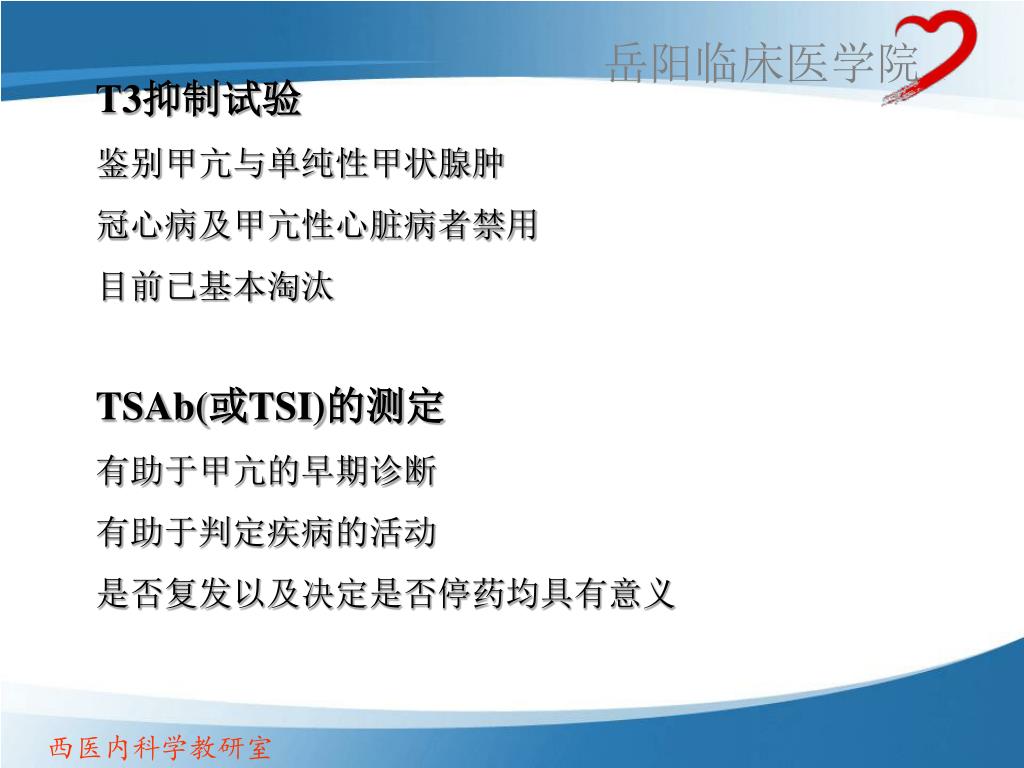 岳阳临床医学院

T3抑制试验

鉴别甲亢与单纯性甲状腺肿

冠心病及甲亢性心脏病者禁用

目前已基本淘汰

TSAb(或TSI)的测定

有助于甲亢的早期诊断

有助于判定疾病的活动

是否复发以及决定是否停药均具有意义

西医内科学教研室